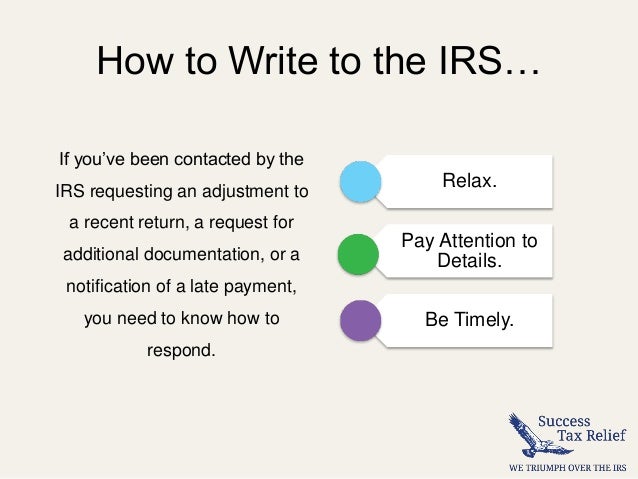 How to Write to the IRS…

If you've been contacted by the IRS requesting an adjustment to a recent return, a request for additional documentation, or a notification of a late payment, you need to know how to respond.

Relax.

Pay Attention to Details.

Be Timely.

Success Tax Relief

WE TRIUMPH OVER THE IRS